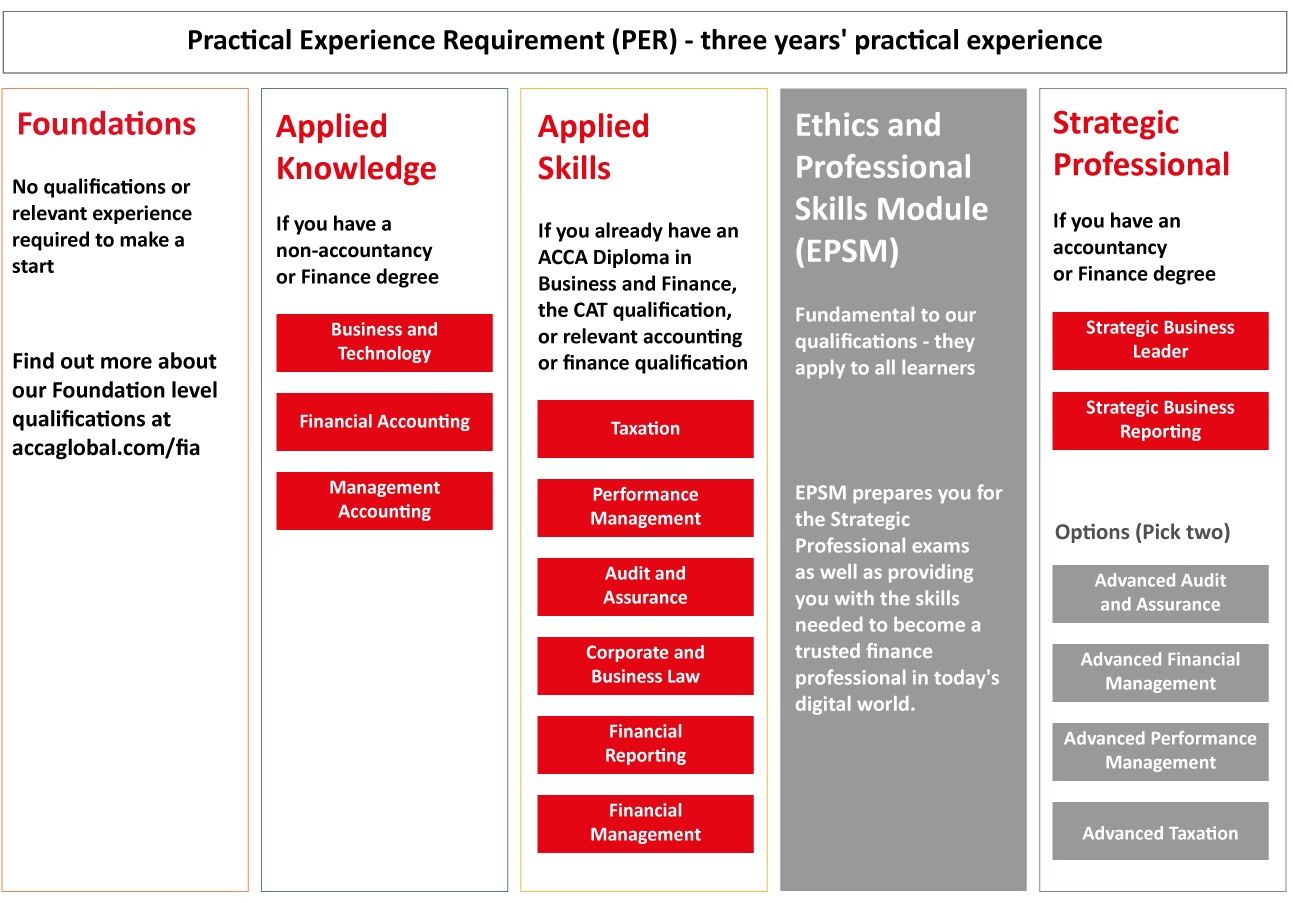 Practical Experience Requirement (PER) - three years' practical experience

Foundations

No qualifications or relevant experience required to make a start

Find out more about our Foundation level qualifications at accaglobal.com/fia

Applied Knowledge

If you have a non-accountancy or Finance degree

Business and Technology

Financial Accounting

Management Accounting

Applied Skills

If you already have an ACCA Diploma in Business and Finance, the CAT qualification, or relevant accounting or finance qualification

Taxation

Performance Management

Audit and Assurance

Corporate and Business Law

Financial Reporting

Financial Management

Ethics and Professional Skills Module (EPSM)

Fundamental to our qualifications - they apply to all learners

EPSM prepares you for the Strategic Professional exams as well as providing you with the skills needed to become a trusted finance professional in today's digital world.

Strategic Professional

If you have an accountancy or Finance degree

Strategic Business Leader

Strategic Business Reporting

Options (Pick two)

Advanced Audit and Assurance

Advanced Financial Management

Advanced Performance Management

Advanced Taxation